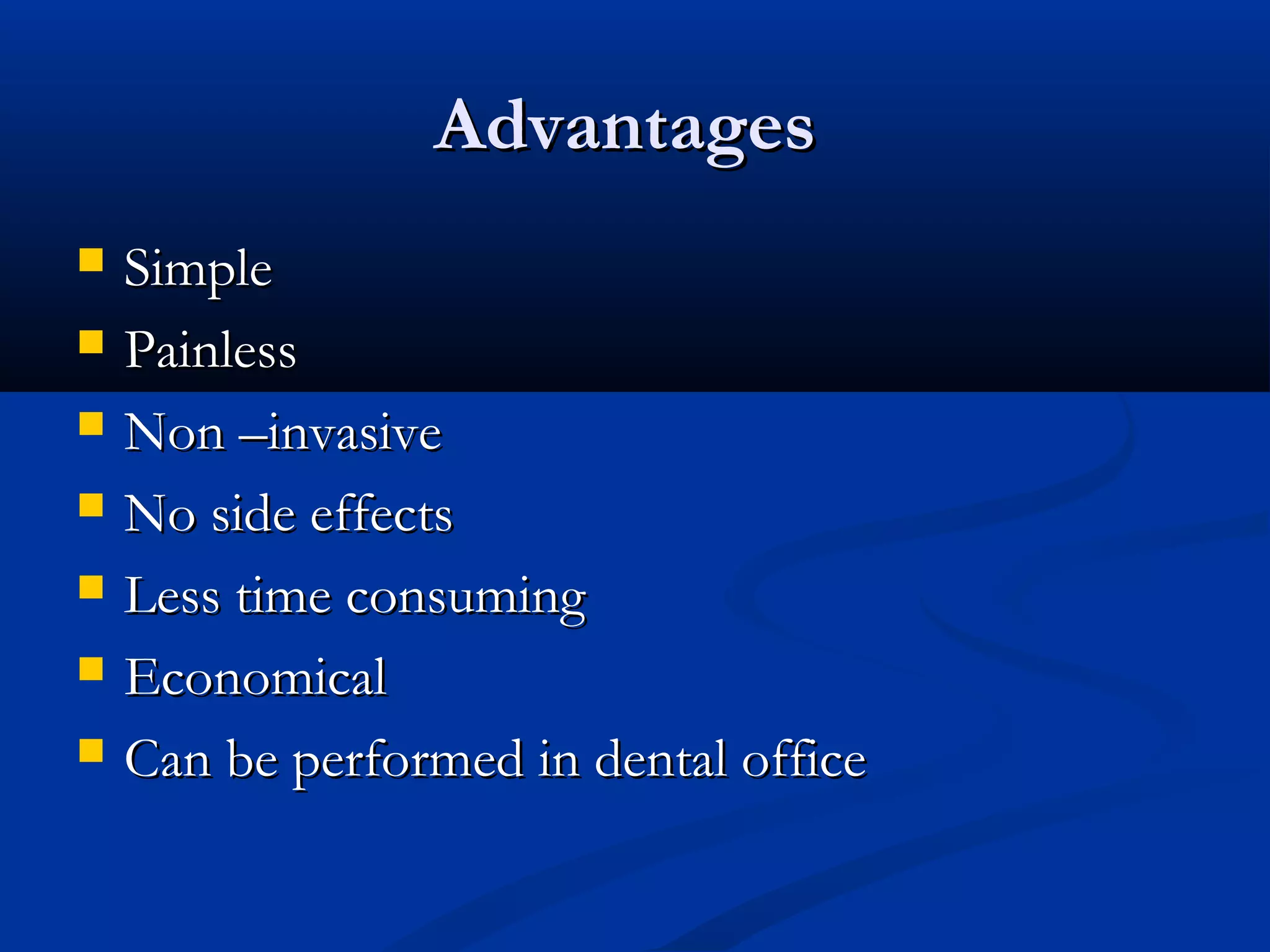 Advantages

- Simple
- Painless
- Non –invasive
- No side effects
- Less time consuming
- Economical
- Can be performed in dental office